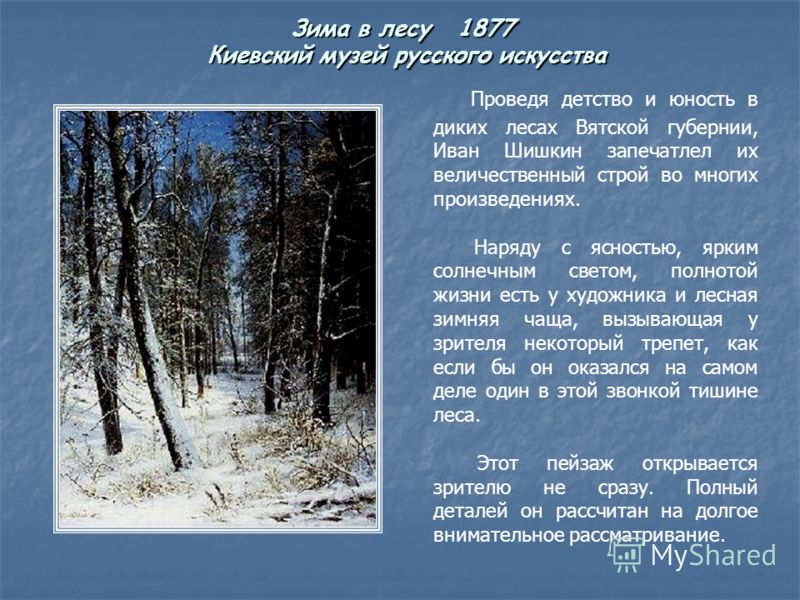 Зима в лесу 1877
Киевский музей русского искусства

Проведя детство и юность в диких лесах Вятской губернии, Иван Шишкин запечатлел их величественный строй во многих произведениях.

Наряду с ясностью, ярким солнечным светом, полнотой жизни есть у художника и лесная зимняя чаща, вызывающая у зрителя некоторый трепет, как если бы он оказался на самом деле один в этой звонкой тишине леса.

Этот пейзаж открывается зрителю не сразу. Полный деталей он рассчитан на долгое внимательное рассматривание.

MyShared